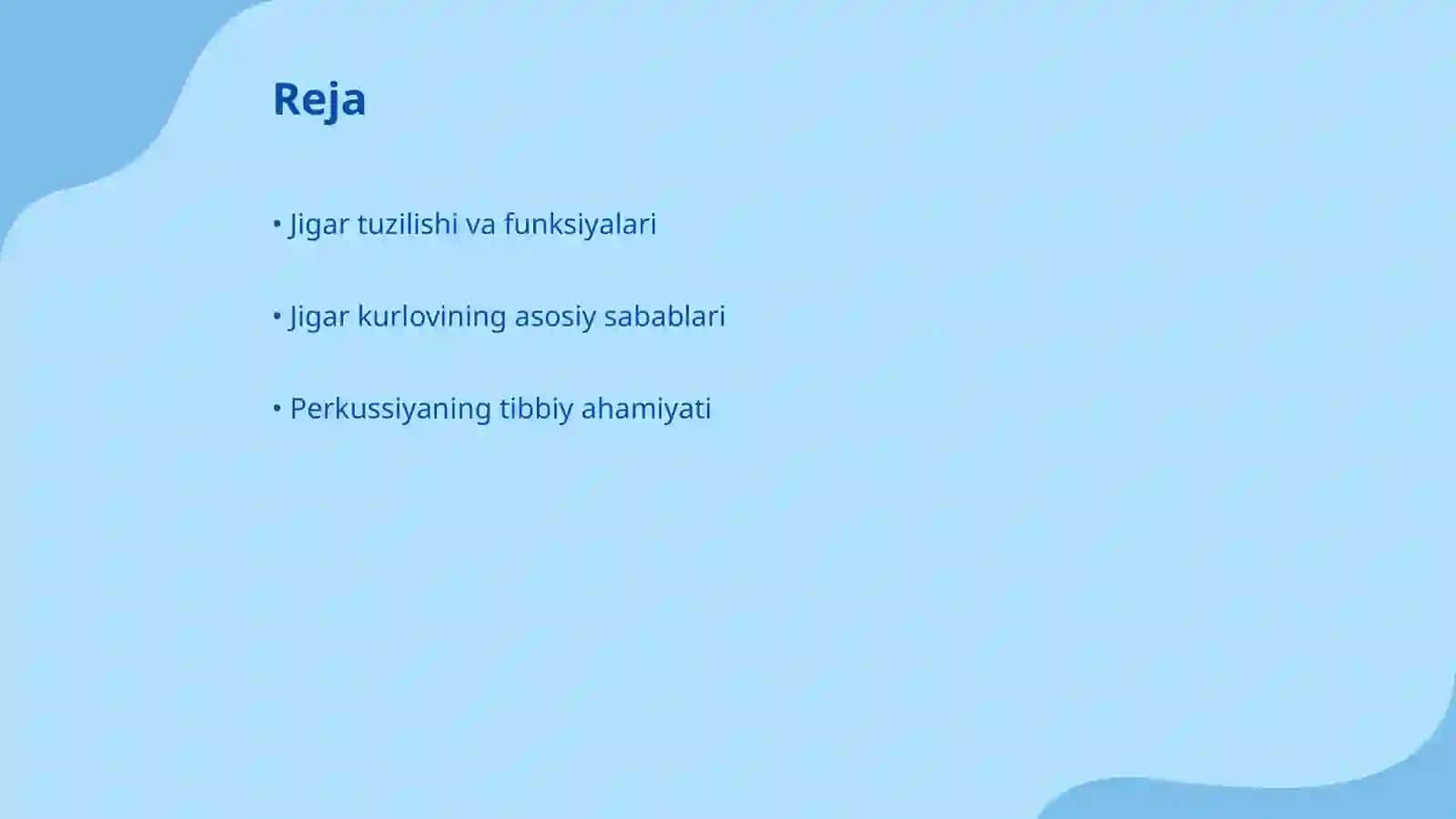 Reja

• Jigar tuzilishi va funksiyalari

• Jigar kurlovining asosiy sabablari

• Perkussiyaning tibbiy ahamiyati